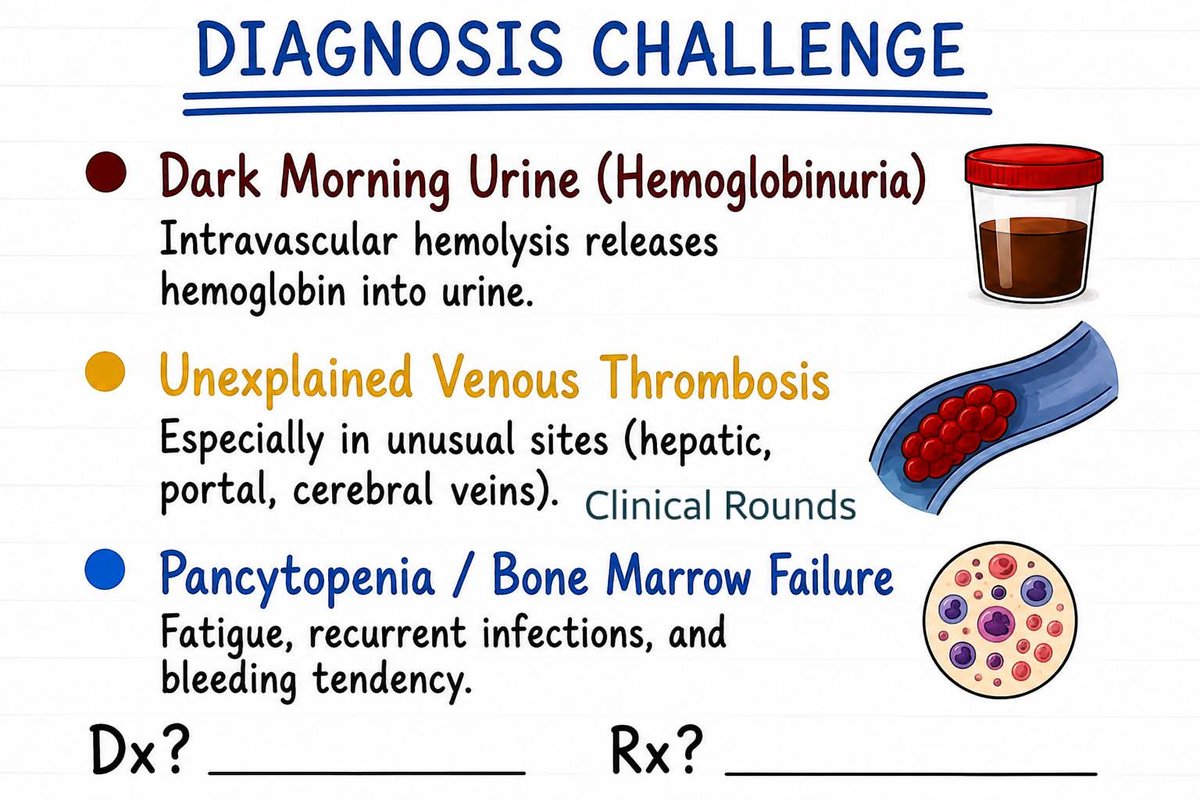 DIAGNOSIS CHALLENGE

Dark Morning Urine (Hemoglobinuria)
Intravascular hemolysis releases hemoglobin into urine.

Unexplained Venous Thrombosis
Especially in unusual sites (hepatic, portal, cerebral veins).

Clinical Rounds

Pancytopenia / Bone Marrow Failure
Fatigue, recurrent infections, and bleeding tendency.

Dx? ____________ Rx? ____________